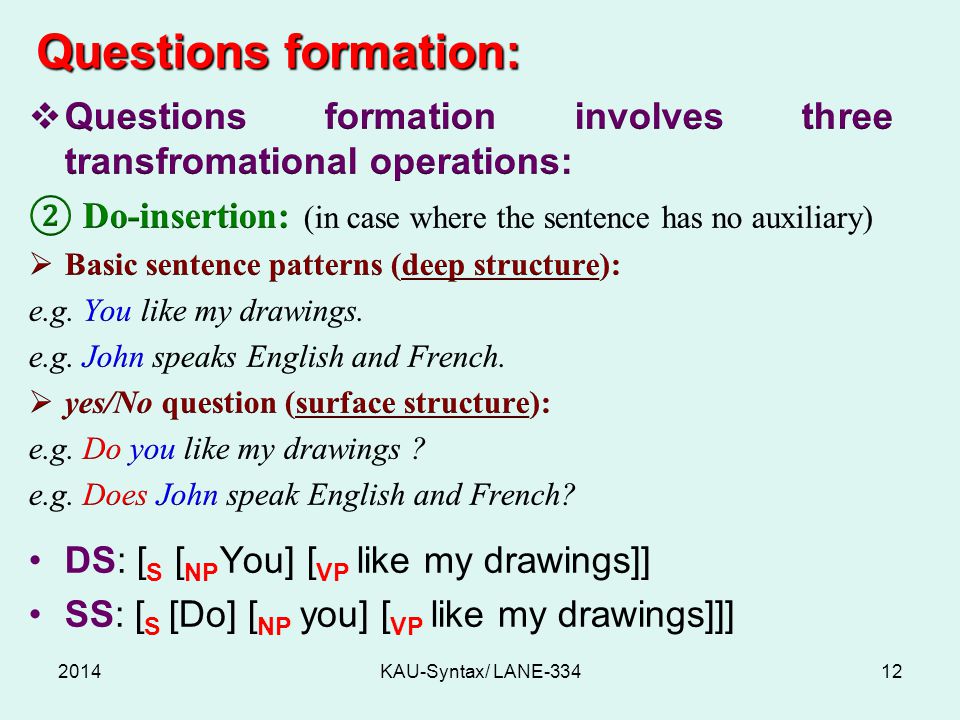 Questions formation:

❖ Questions formation involves three transfromational operations:

② Do-insertion: (in case where the sentence has no auxiliary)

➢ Basic sentence patterns (deep structure):

e.g. You like my drawings.

e.g. John speaks English and French.

➢ yes/No question (surface structure):

e.g. Do you like my drawings ?

e.g. Does John speak English and French?

• DS: [$_S$ [$_{NP}$You] [$_{VP}$ like my drawings]]

• SS: [$_S$ [Do] [$_{NP}$ you] [$_{VP}$ like my drawings]]]

2014 KAU-Syntax/ LANE-334 12